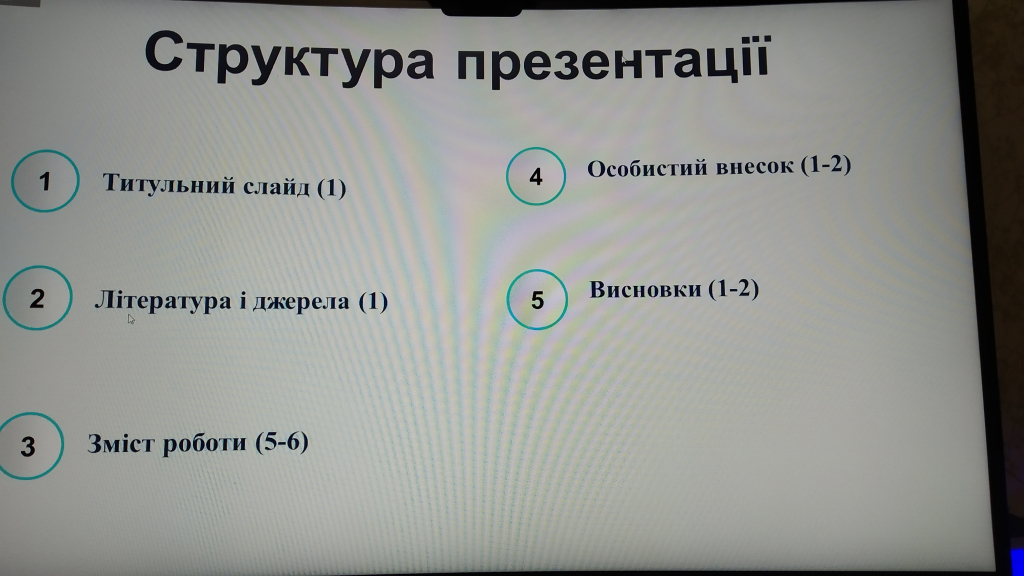 Структура презентації

1 Титульний слайд (1)

2 Література і джерела (1)

3 Зміст роботи (5-6)

4 Особистий внесок (1-2)

5 Висновки (1-2)